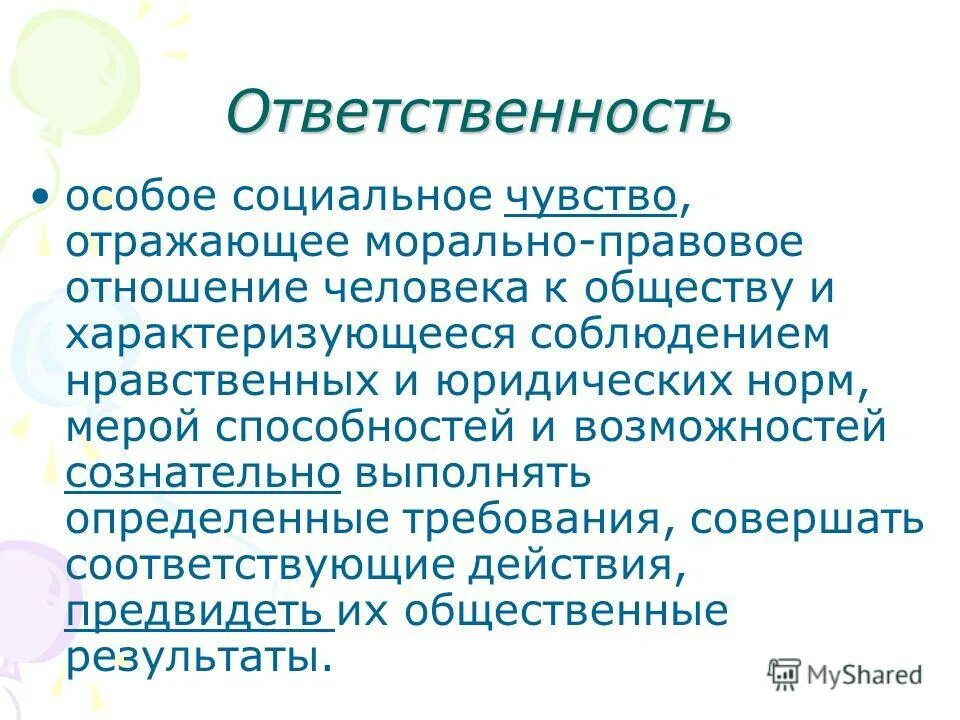 Ответственность

• особое социальное чувство, отражающее морально-правовое отношение человека к обществу и характеризующееся соблюдением нравственных и юридических норм, мерой способностей и возможностей сознательно выполнять определенные требования, совершать соответствующие действия, предвидеть их общественные результаты.

MyShared